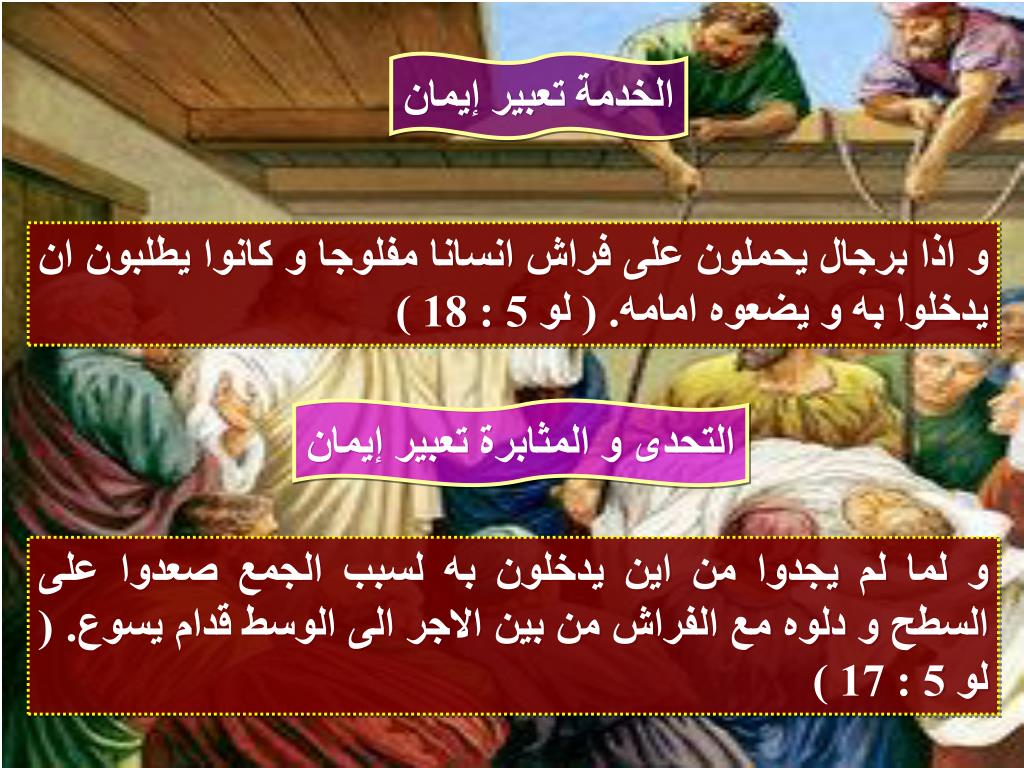 الخدمة تعبير إيمان

و اذا برجال يحملون على فراش انسانا مفلوجا و كانوا يطلبون ان يدخلوا به و يضعوه امامه. ( لو 5 : 18 )

التحدى و المثابرة تعبير إيمان

و لما لم يجدوا من اين يدخلون به لسبب الجمع صعدوا على السطح و دلوه مع الفراش من بين الاجر الى الوسط قدام يسوع. ( لو 5 : 17 )